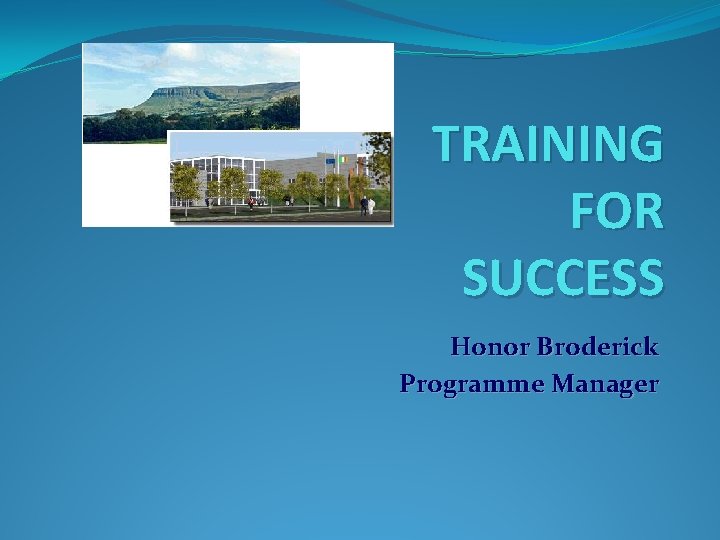 TRAINING FOR SUCCESS

Honor Broderick
Programme Manager